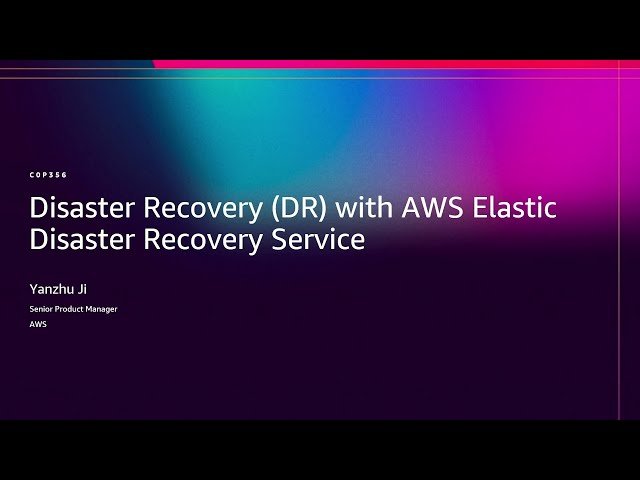 COP356

Disaster Recovery (DR) with AWS Elastic Disaster Recovery Service

Yanzhu Ji

Senior Product Manager

AWS